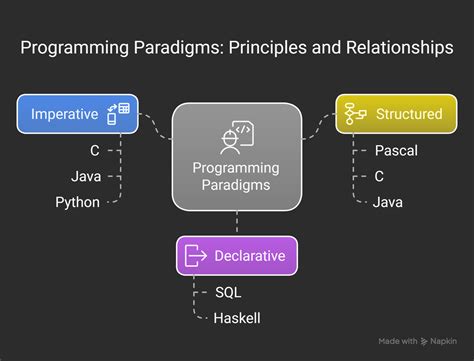 Programming Paradigms: Principles and Relationships

Imperative

C

Java

Python

Programming Paradigms

Structured

Pascal

C

Java

Declarative

SQL

Haskell

Made with Napkin